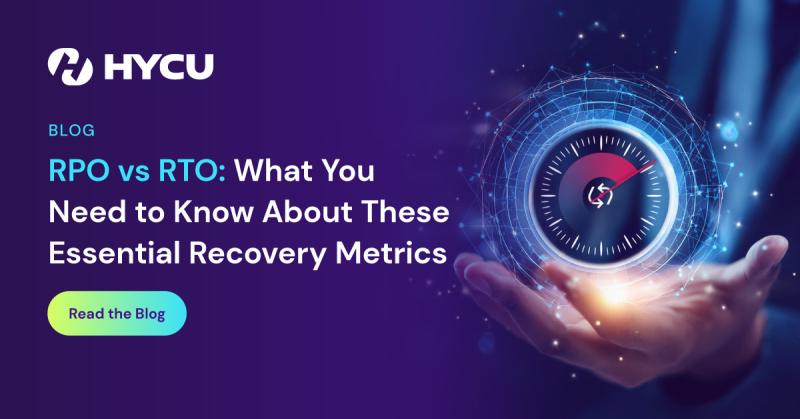 HYCU

BLOG

RPO vs RTO: What You Need to Know About These Essential Recovery Metrics

Read the Blog